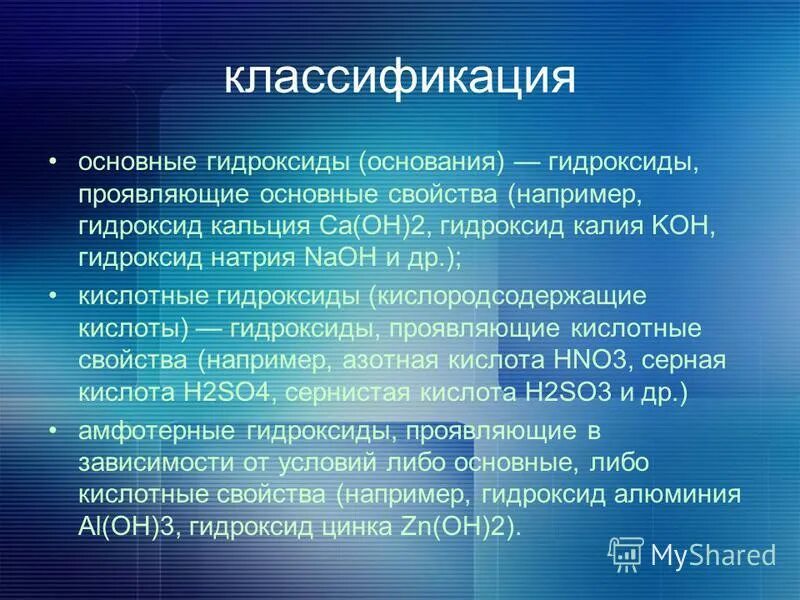 классификация

• основные гидроксиды (основания) — гидроксиды, проявляющие основные свойства (например, гидроксид кальция Ca(OH)2, гидроксид калия KOH, гидроксид натрия NaOH и др.);

• кислотные гидроксиды (кислородсодержащие кислоты) — гидроксиды, проявляющие кислотные свойства (например, азотная кислота HNO3, серная кислота H2SO4, сернистая кислота H2SO3 и др.)

• амфотерные гидроксиды, проявляющие в зависимости от условий либо основные, либо кислотные свойства (например, гидроксид алюминия Al(OH)3, гидроксид цинка Zn(OH)2).

MyShared